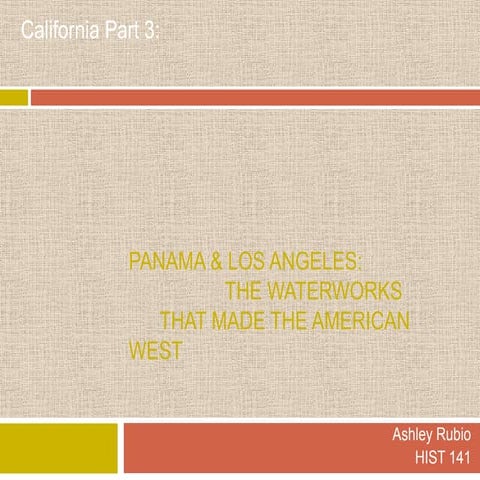 California Part 3:

PANAMA & LOS ANGELES: THE WATERWORKS THAT MADE THE AMERICAN WEST

Ashley Rubio
HIST 141